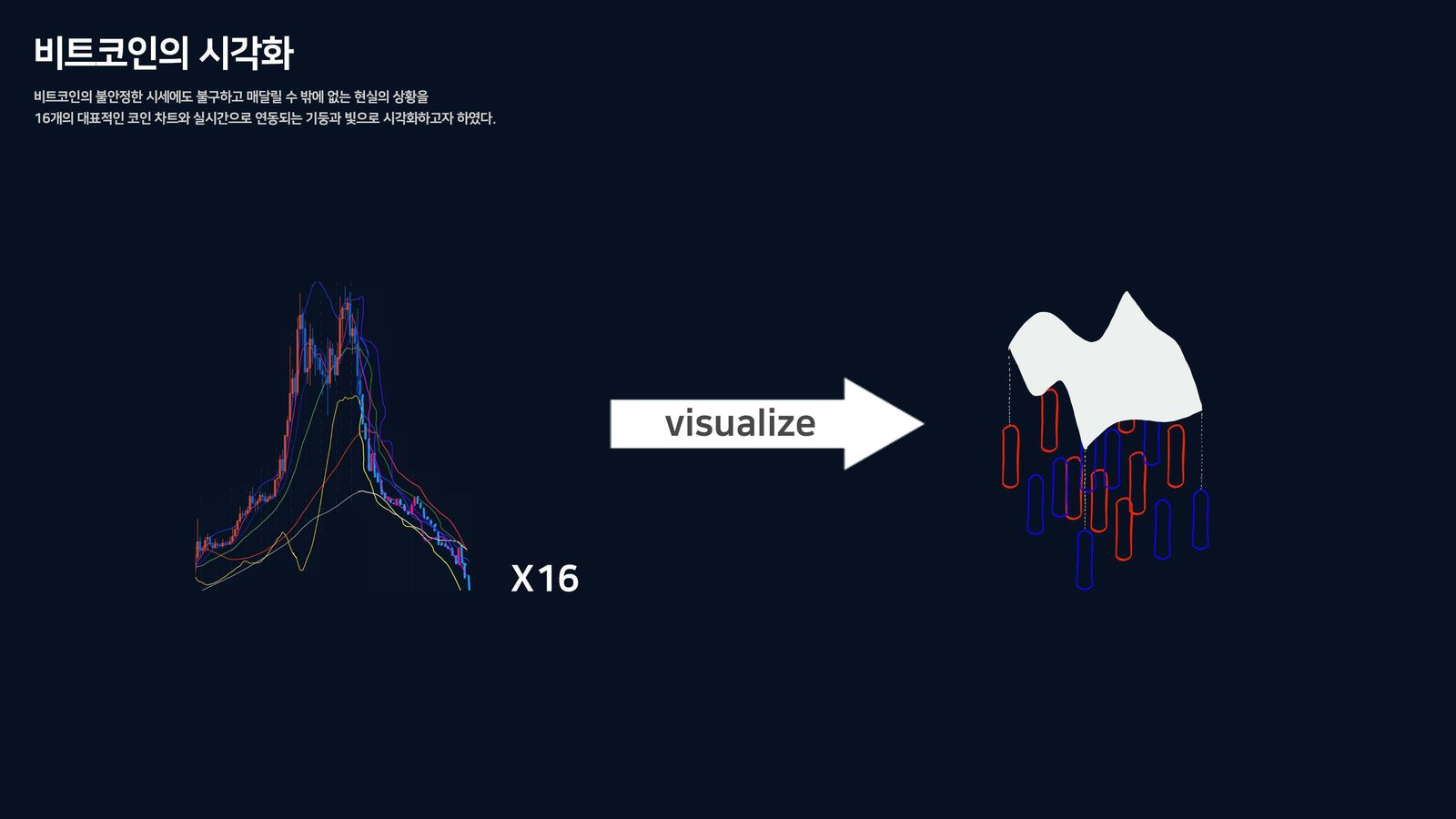 비트코인의 시각화

비트코인의 불안정한 시세에도 불구하고 매달릴 수 밖에 없는 현실의 상황을
16개의 대표적인 코인 차트와 실시간으로 연동되는 기둥과 빛으로 시각화하고자 하였다.

X16

visualize